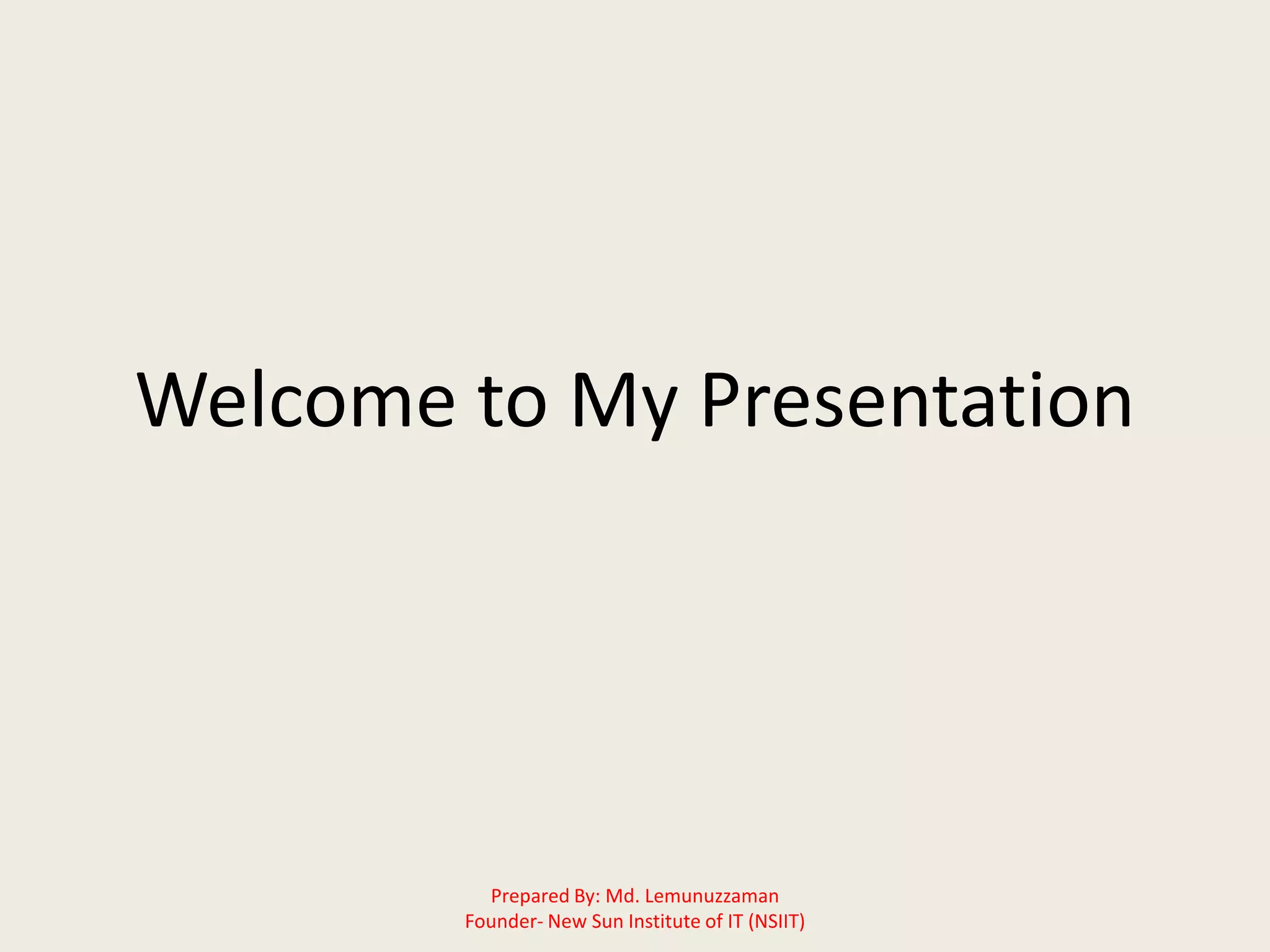 Welcome to My Presentation

Prepared By: Md. Lemunuzzaman
Founder- New Sun Institute of IT (NSIIT)